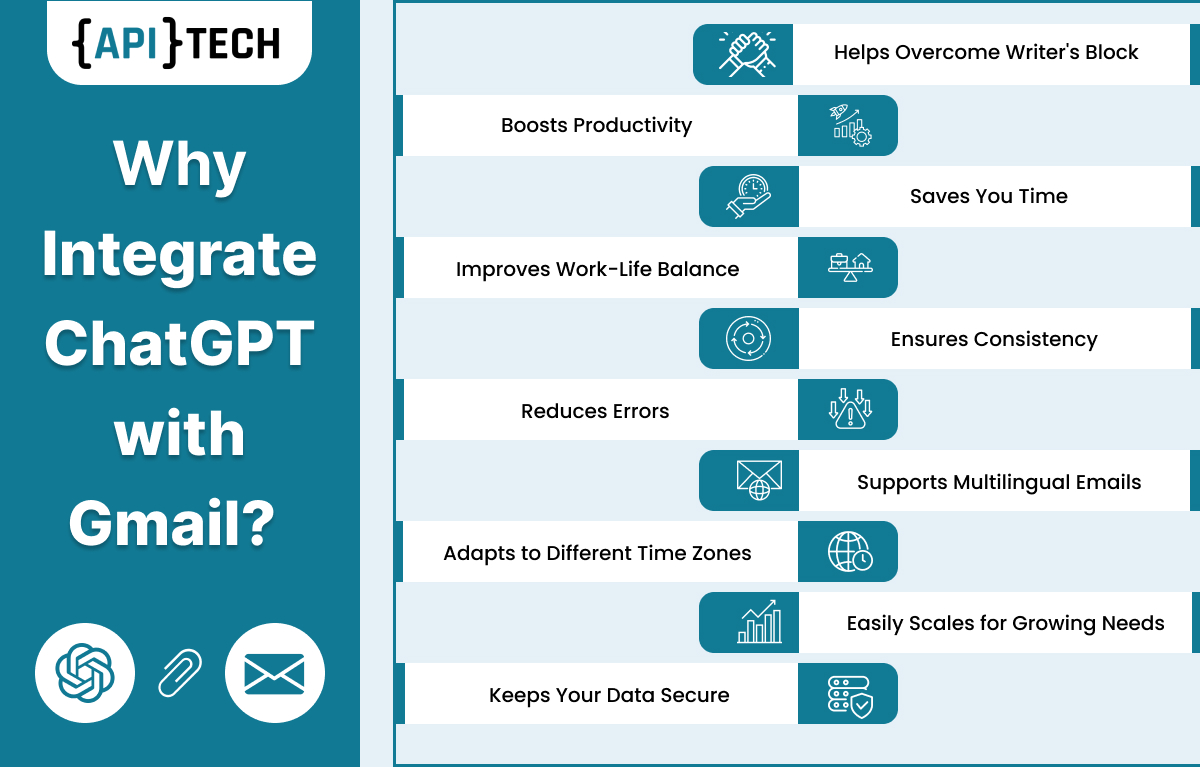 {API}TECH

Why Integrate ChatGPT with Gmail?

Helps Overcome Writer's Block

Boosts Productivity

Saves You Time

Improves Work-Life Balance

Ensures Consistency

Reduces Errors

Supports Multilingual Emails

Adapts to Different Time Zones

Easily Scales for Growing Needs

Keeps Your Data Secure